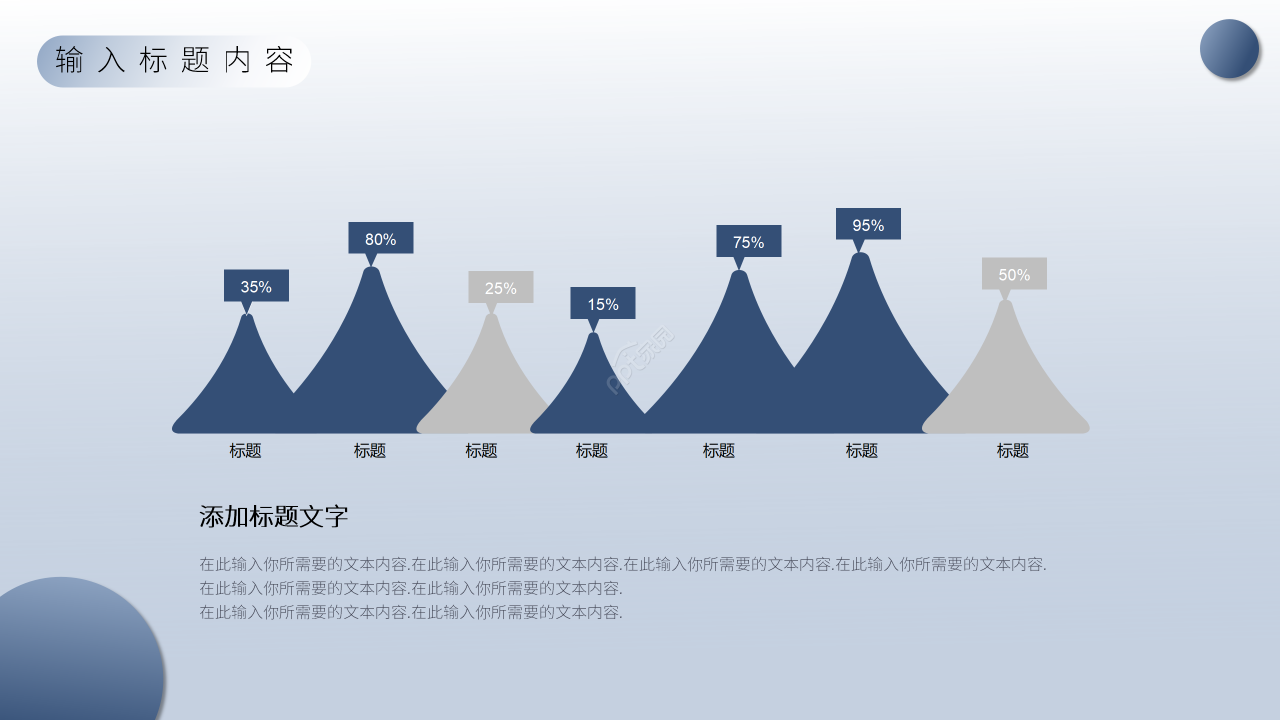 输入标题内容

35%
80%
25%
15%
75%
95%
50%

标题 标题 标题 标题 标题 标题 标题

添加标题文字

在此输入你所需要的文本内容.在此输入你所需要的文本内容.在此输入你所需要的文本内容.在此输入你所需要的文本内容.
在此输入你所需要的文本内容.在此输入你所需要的文本内容.
在此输入你所需要的文本内容.在此输入你所需要的文本内容.